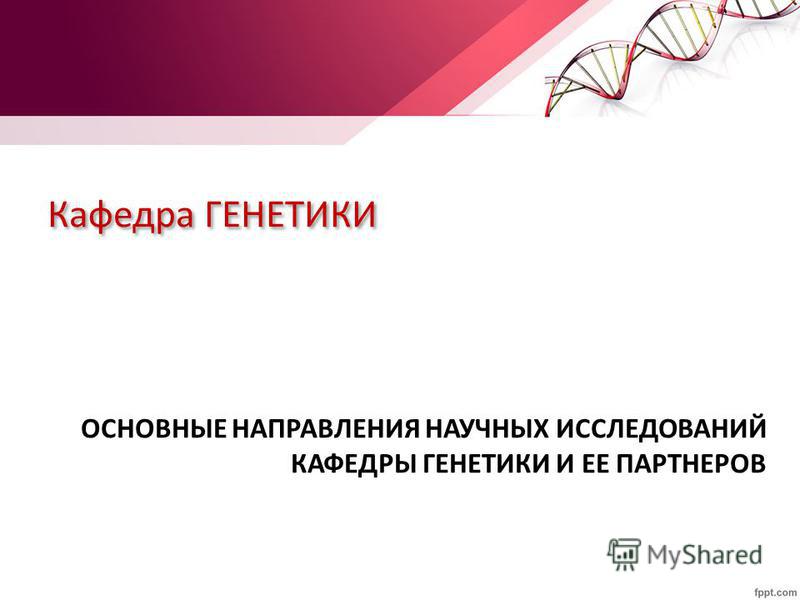 Кафедра ГЕНЕТИКИ

ОСНОВНЫЕ НАПРАВЛЕНИЯ НАУЧНЫХ ИССЛЕДОВАНИЙ КАФЕДРЫ ГЕНЕТИКИ И ЕЕ ПАРТНЕРОВ

MyShared

fppt.com